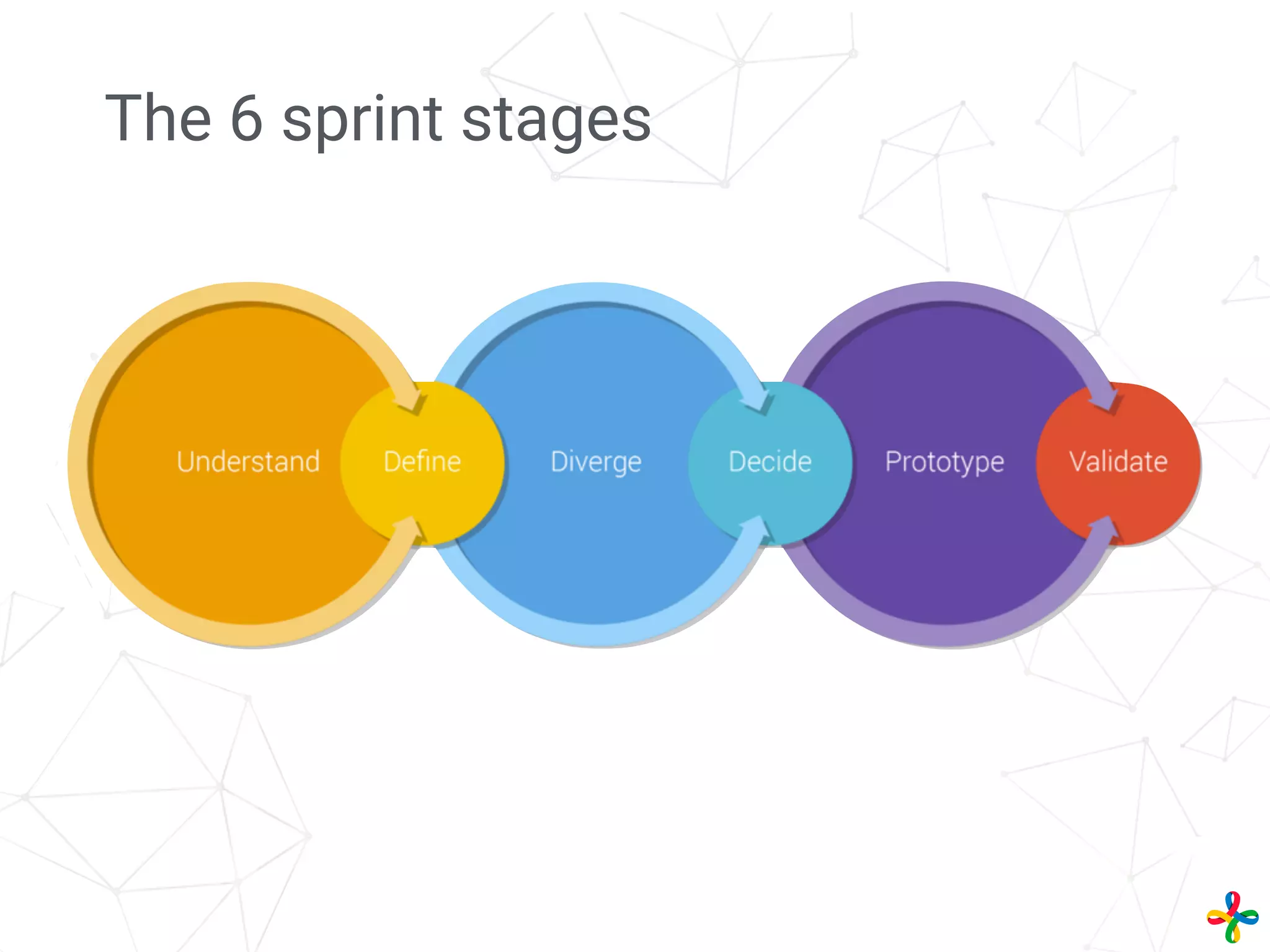 The 6 sprint stages

Understand
Define
Diverge
Decide
Prototype
Validate